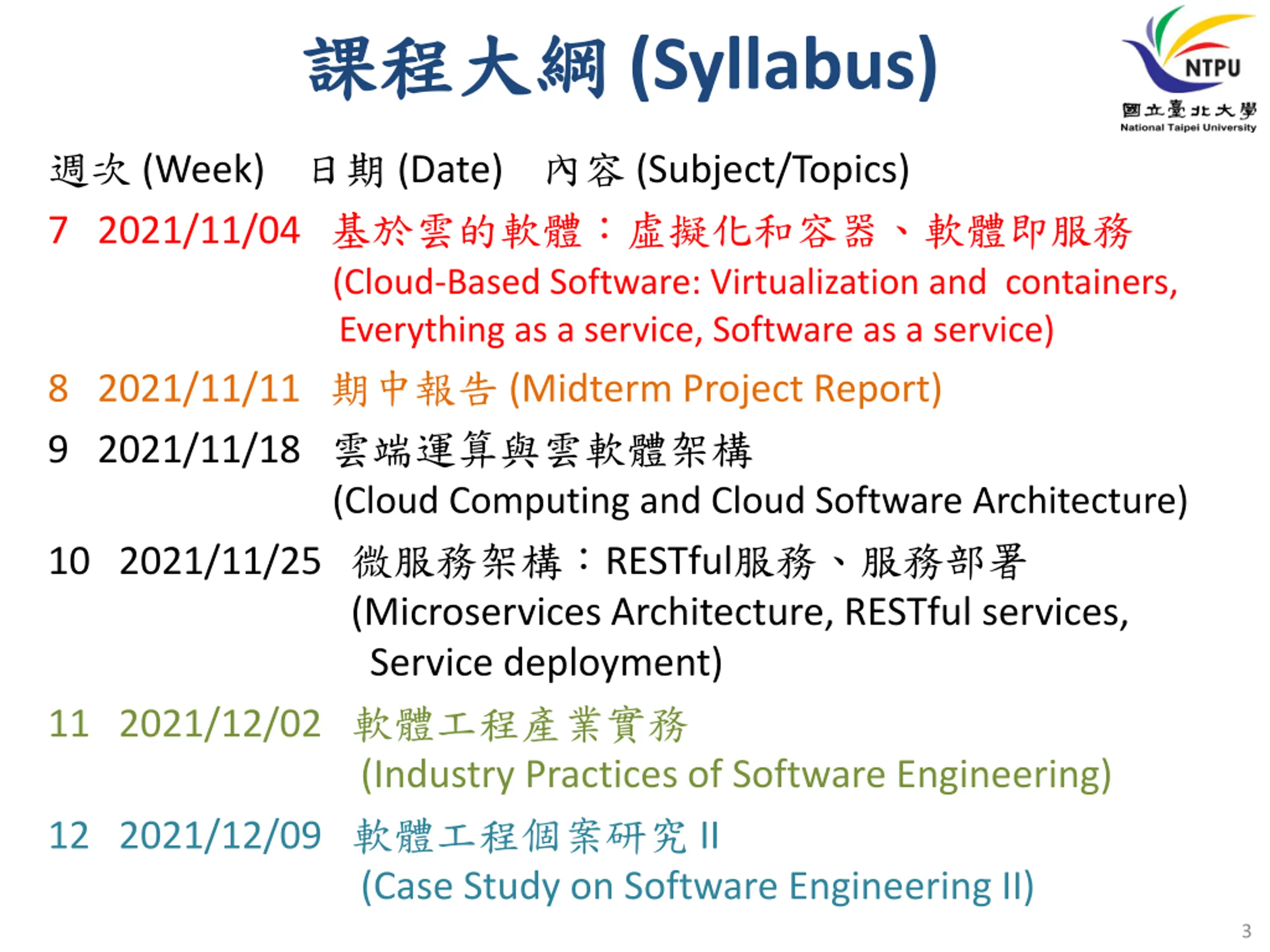 課程大綱 (Syllabus)

NTPU
國立臺北大學
National Taipei University

週次 (Week) 日期 (Date) 內容 (Subject/Topics)

7 2021/11/04 基於雲的軟體：虛擬化和容器、軟體即服務 (Cloud-Based Software: Virtualization and containers, Everything as a service, Software as a service)

8 2021/11/11 期中報告 (Midterm Project Report)

9 2021/11/18 雲端運算與雲軟體架構 (Cloud Computing and Cloud Software Architecture)

10 2021/11/25 微服務架構：RESTful服務、服務部署 (Microservices Architecture, RESTful services, Service deployment)

11 2021/12/02 軟體工程產業實務 (Industry Practices of Software Engineering)

12 2021/12/09 軟體工程個案研究 II (Case Study on Software Engineering II)

3